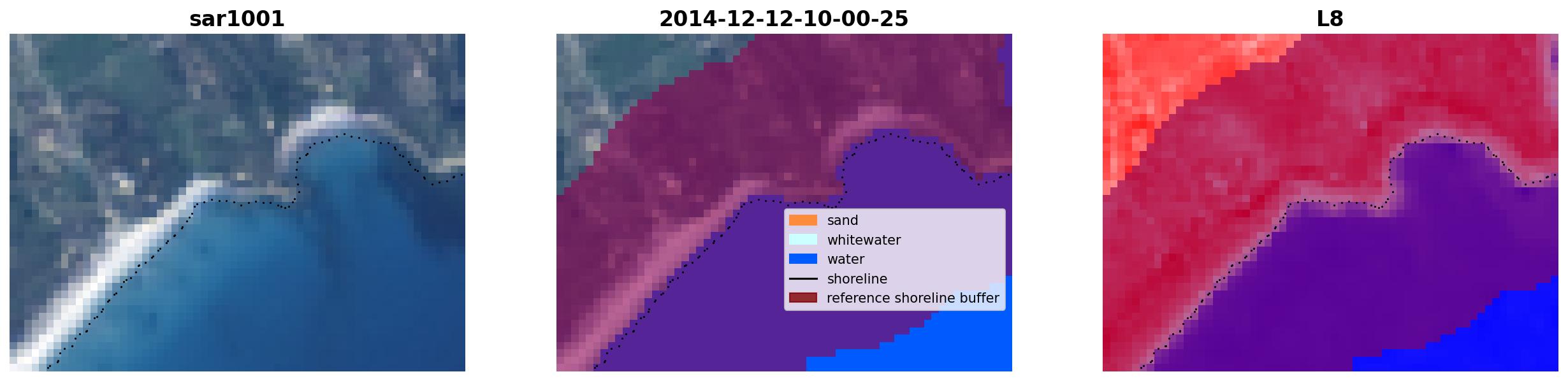 sar1001

2014-12-12-10-00-25

sand
whitewater
water
shoreline
reference shoreline buffer

L8